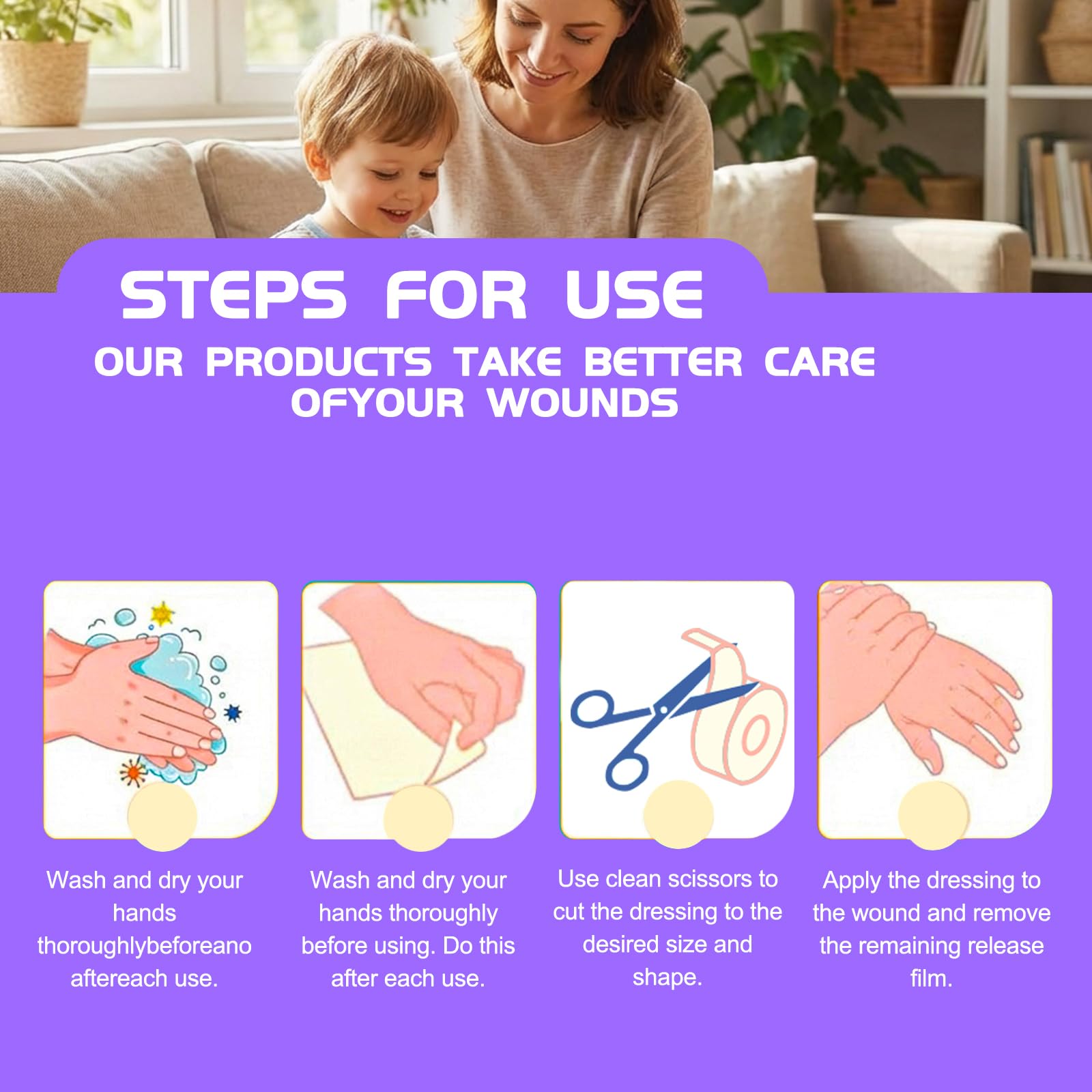 STEPS FOR USE

OUR PRODUCTS TAKE BETTER CARE OFYOUR WOUNDS

Wash and dry your hands thoroughlybeforeano aftereach use.

Wash and dry your hands thoroughly before using. Do this after each use.

Use clean scissors to cut the dressing to the desired size and shape.

Apply the dressing to the wound and remove the remaining release film.